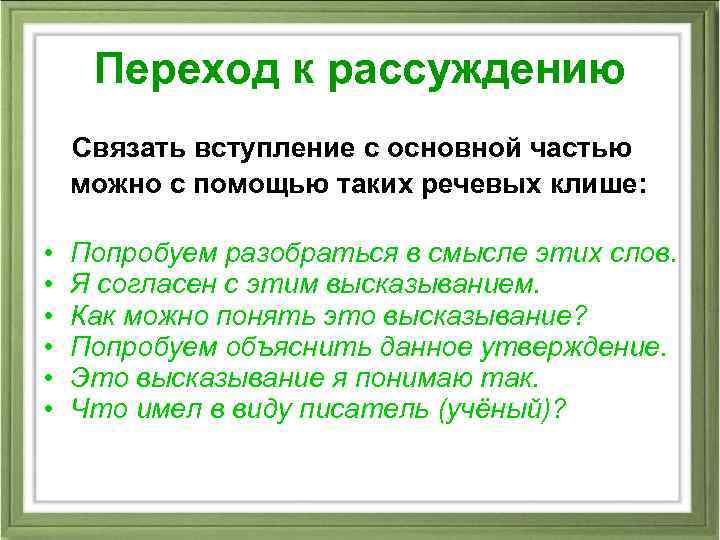 Переход к рассуждению

Связать вступление с основной частью можно с помощью таких речевых клише:

• Попробуем разобраться в смысле этих слов.
• Я согласен с этим высказыванием.
• Как можно понять это высказывание?
• Попробуем объяснить данное утверждение.
• Это высказывание я понимаю так.
• Что имел в виду писатель (учёный)?